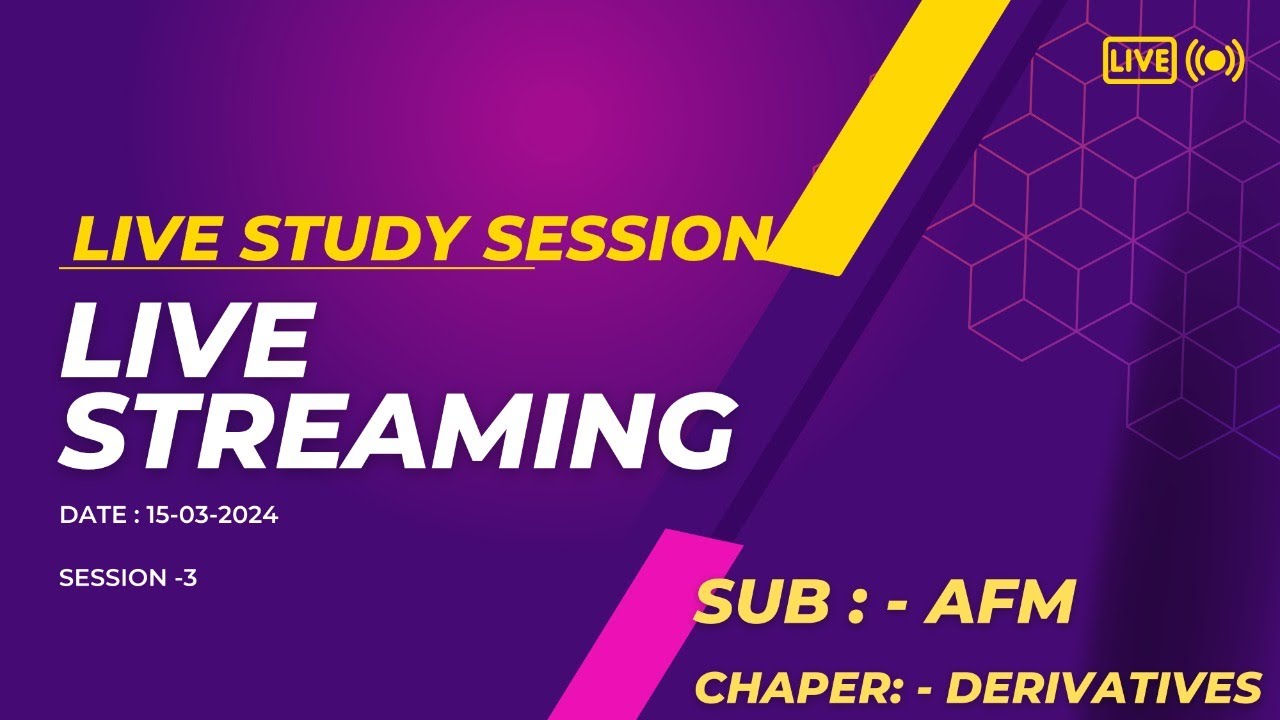 LIVE

LIVE STUDY SESSION

LIVE STREAMING

DATE : 15-03-2024

SESSION -3

SUB : - AFM

CHAPER: - DERIVATIVES